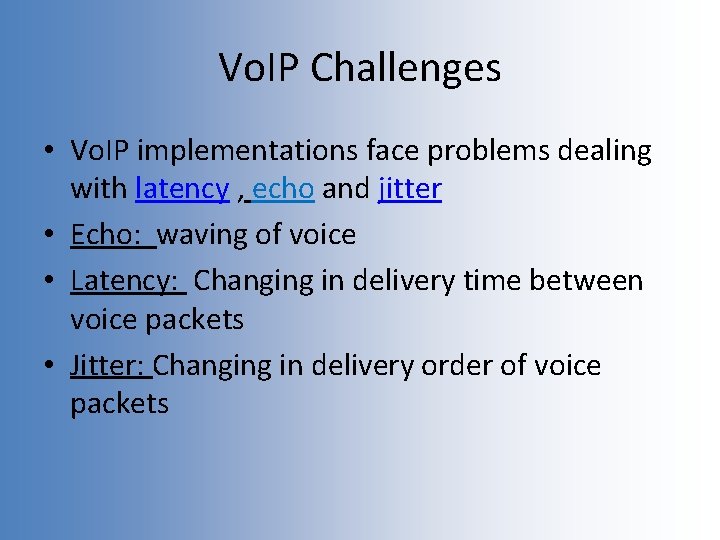 VoIP Challenges

• VoIP implementations face problems dealing with latency , echo and jitter

• Echo: waving of voice

• Latency: Changing in delivery time between voice packets

• Jitter: Changing in delivery order of voice packets